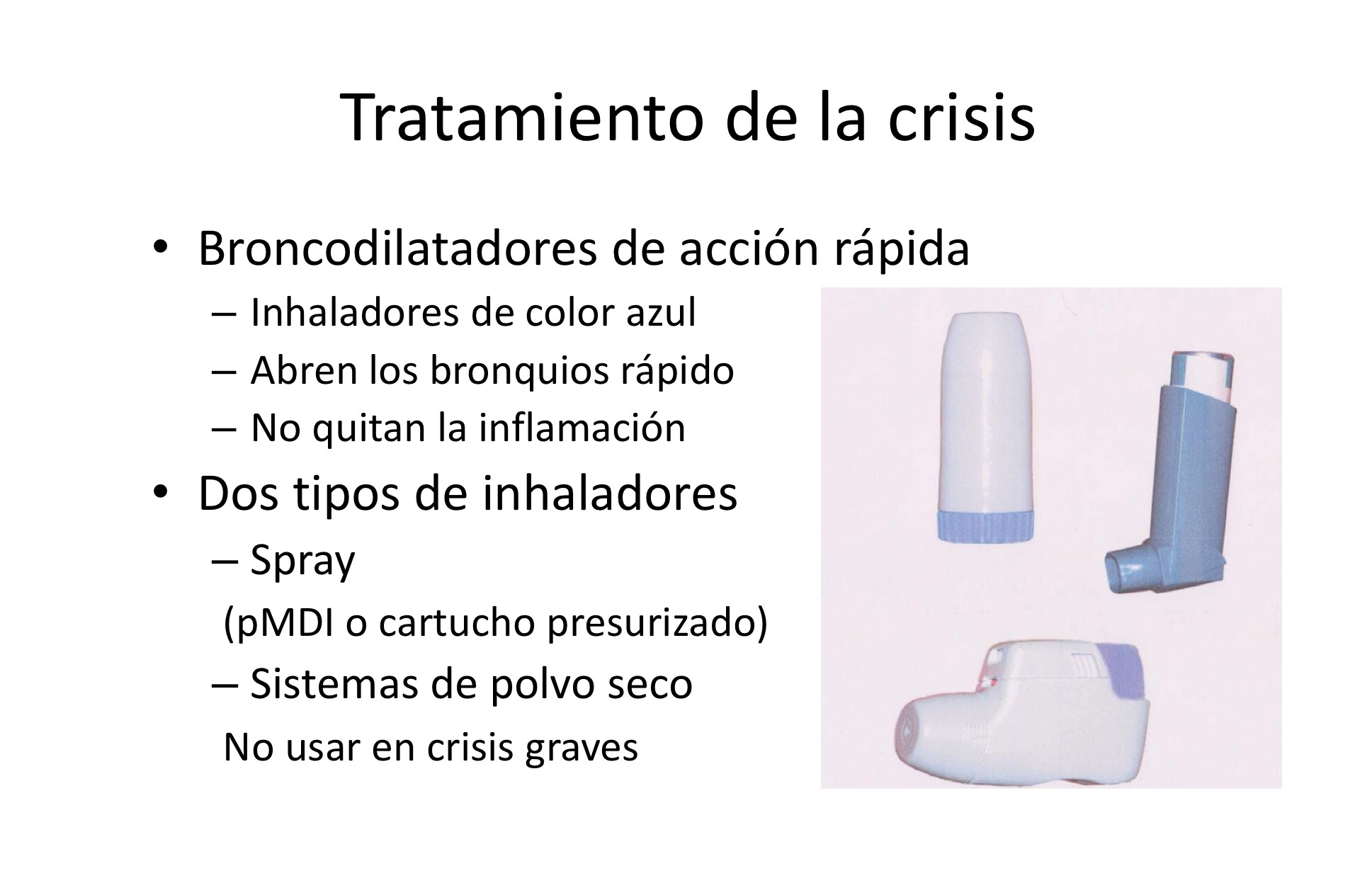 Tratamiento de la crisis

• Broncodilatadores de acción rápida
– Inhaladores de color azul
– Abren los bronquios rápido
– No quitan la inflamación
• Dos tipos de inhaladores
– Spray
(pMDI o cartucho presurizado)
– Sistemas de polvo seco
No usar en crisis graves